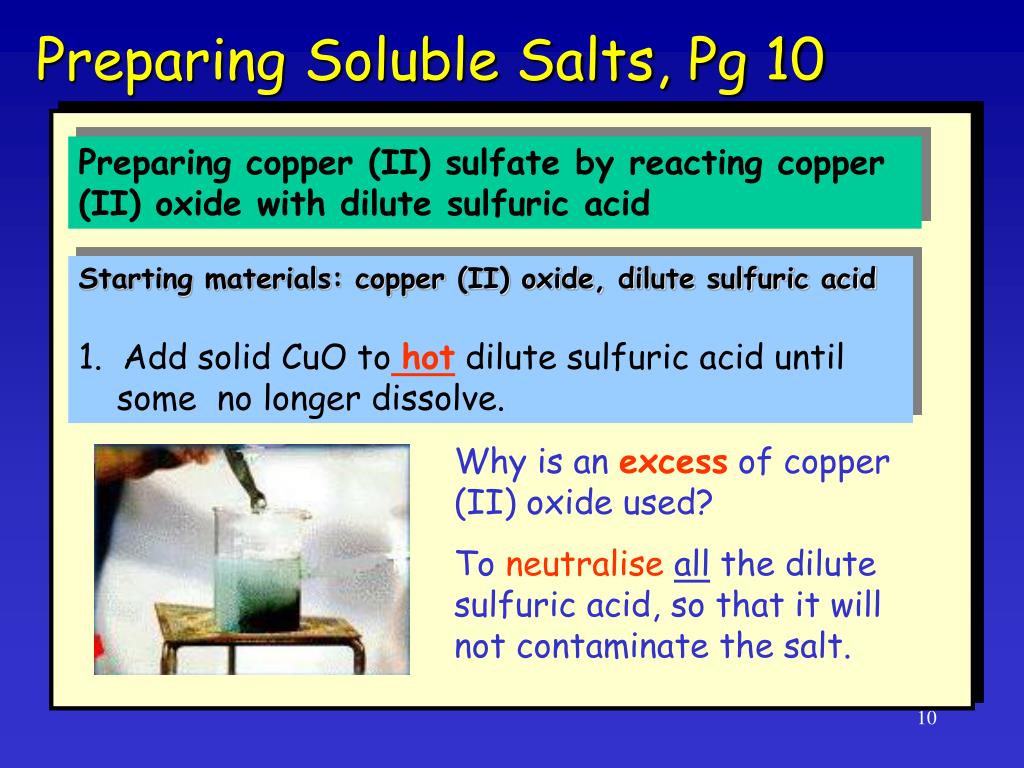 Preparing Soluble Salts, Pg 10

Preparing copper (II) sulfate by reacting copper (II) oxide with dilute sulfuric acid

Starting materials: copper (II) oxide, dilute sulfuric acid

1. Add solid CuO to hot dilute sulfuric acid until some no longer dissolve.

Why is an excess of copper (II) oxide used?

To neutralise all the dilute sulfuric acid, so that it will not contaminate the salt.

10